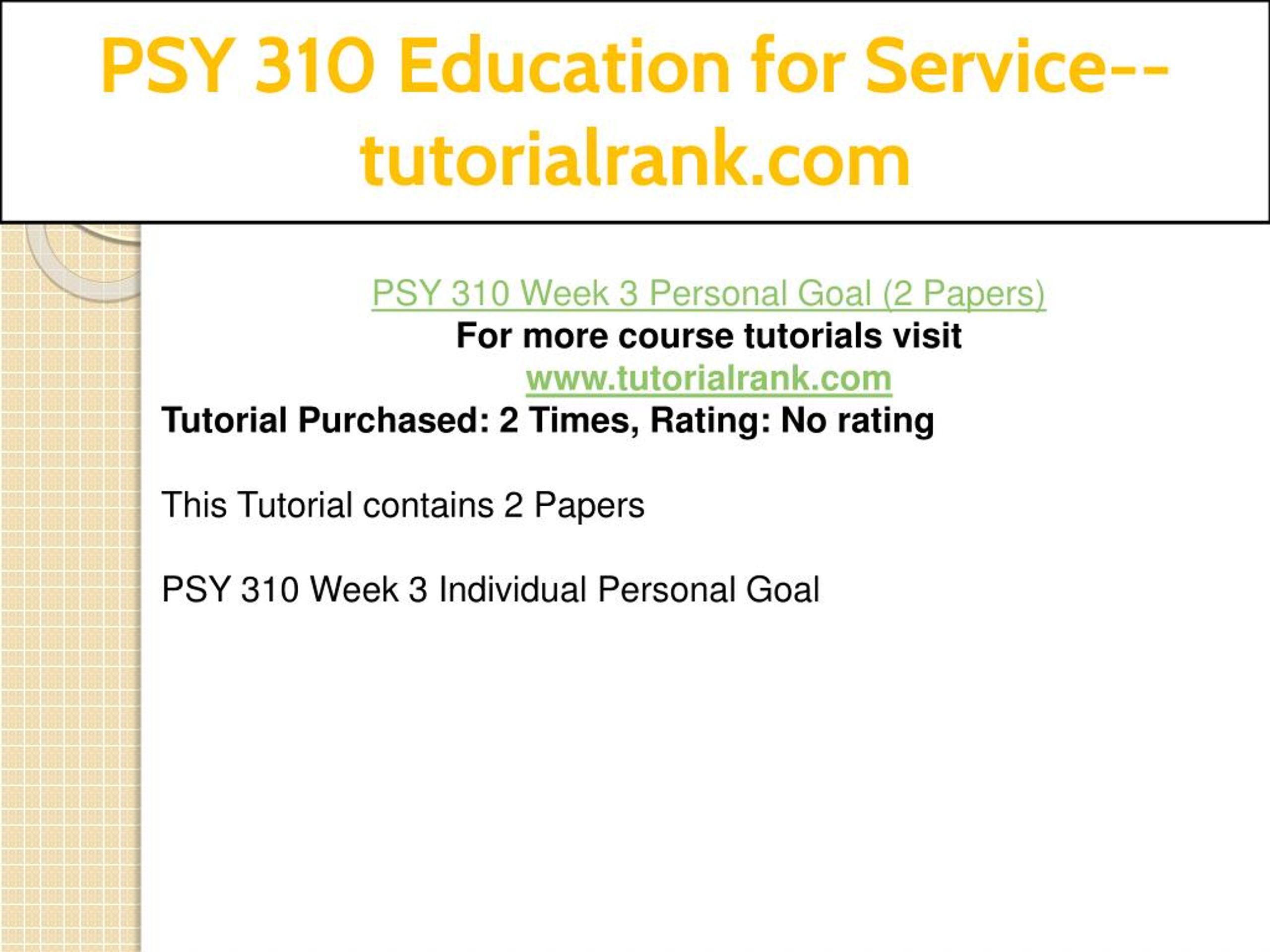 PSY 310 Education for Service--tutorialrank.com

PSY 310 Week 3 Personal Goal (2 Papers)
For more course tutorials visit
www.tutorialrank.com
Tutorial Purchased: 2 Times, Rating: No rating

This Tutorial contains 2 Papers

PSY 310 Week 3 Individual Personal Goal